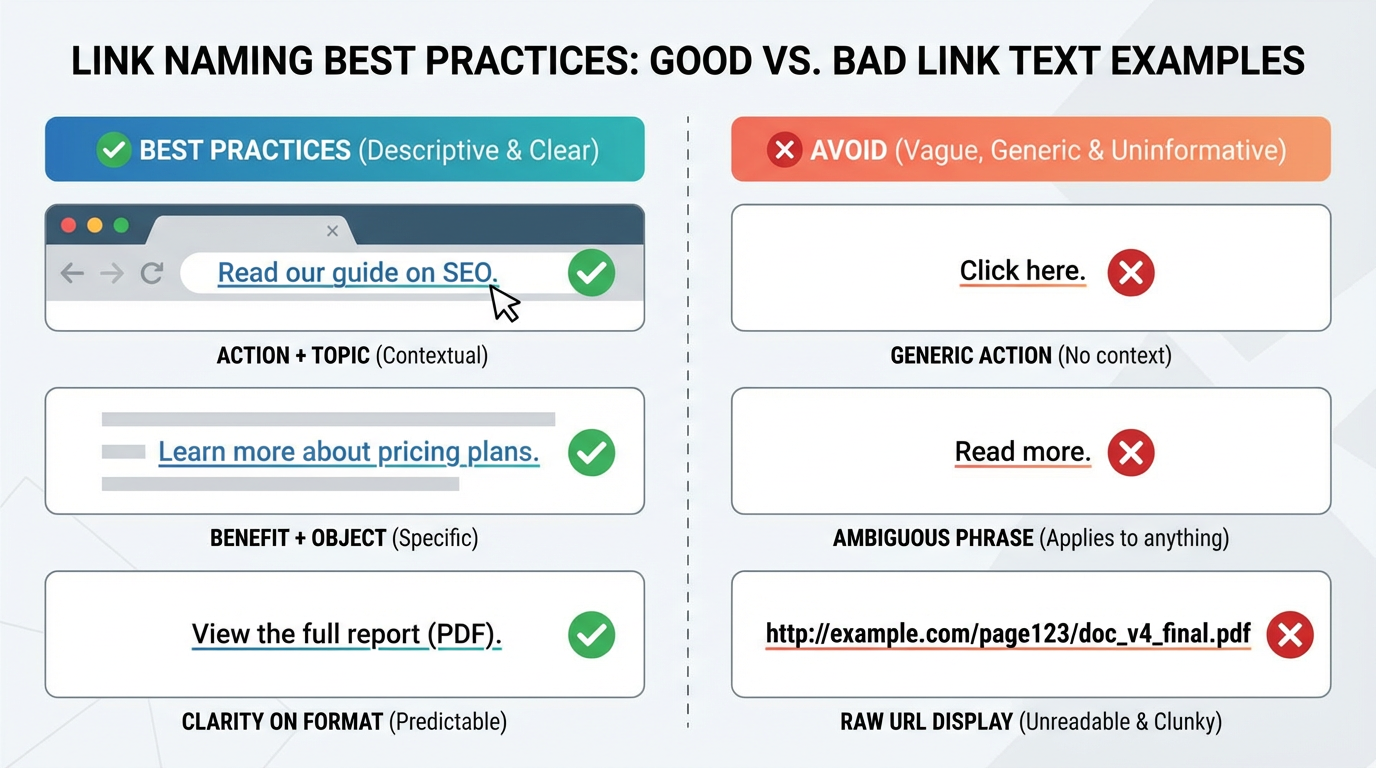 LINK NAMING BEST PRACTICES: GOOD VS. BAD LINK TEXT EXAMPLES

BEST PRACTICES (Descriptive & Clear)

Read our guide on SEO.

ACTION + TOPIC (Contextual)

Learn more about pricing plans.

BENEFIT + OBJECT (Specific)

View the full report (PDF).

CLARITY ON FORMAT (Predictable)

AVOID (Vague, Generic & Uninformative)

Click here.

GENERIC ACTION (No context)

Read more.

AMBIGUOUS PHRASE (Applies to anything)

http://example.com/page123/doc_v4_final.pdf

RAW URL DISPLAY (Unreadable & Clunky)